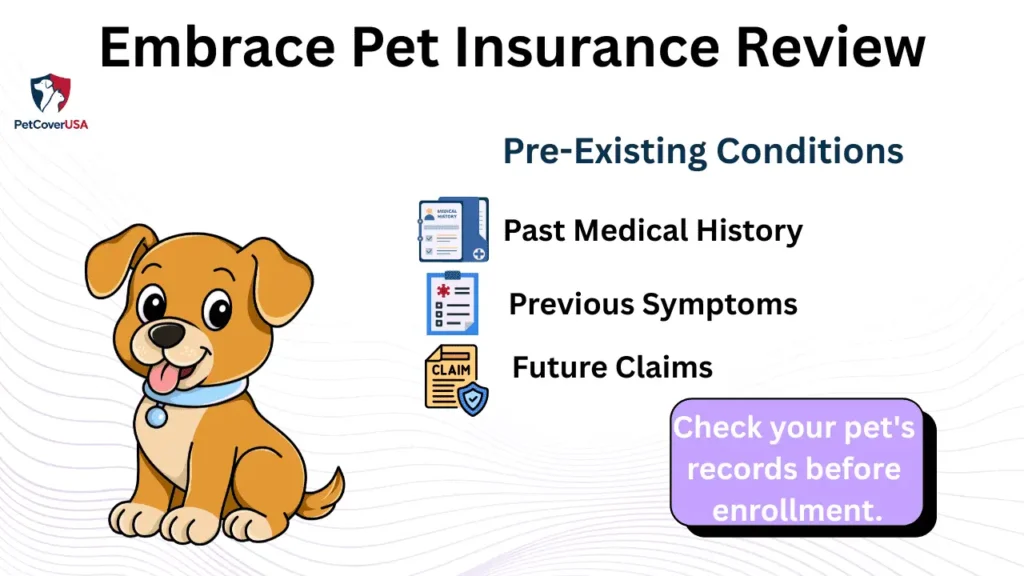 Embrace Pet Insurance Review

PetCoverUSA

Pre-Existing Conditions

MEDICAL HISTORY

Past Medical History

Previous Symptoms

CLAIM

Future Claims

Check your pet's records before enrollment.